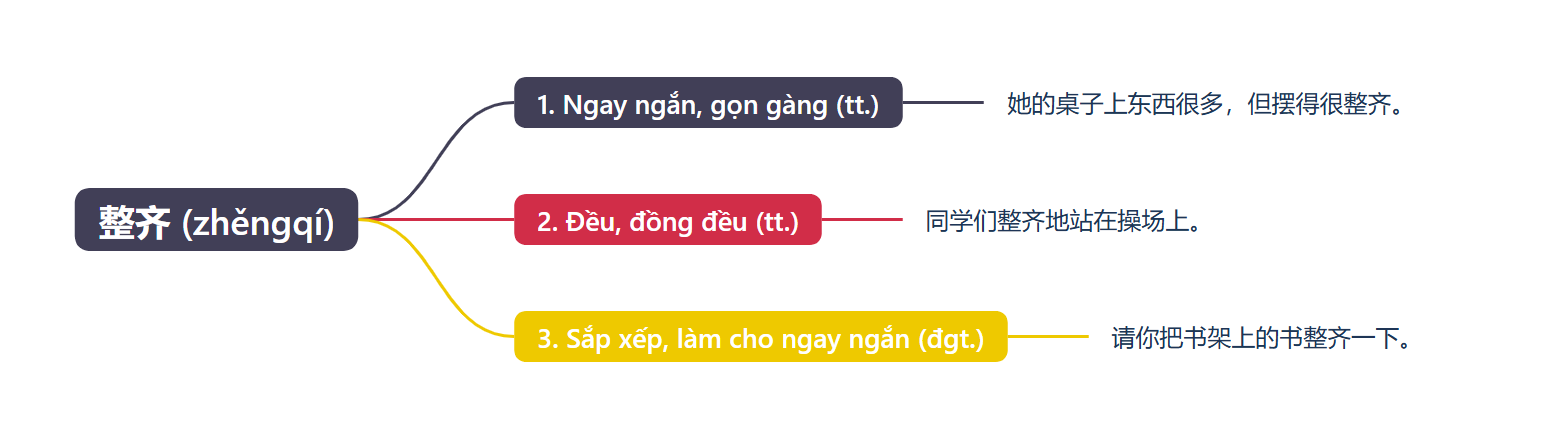 整齐 (zhěngqí)

1. Ngay ngắn, gọn gàng (tt.)

她的桌子上东西很多，但摆得很整齐。

2. Đều, đồng đều (tt.)

同学们整齐地站在操场上。

3. Sắp xếp, làm cho ngay ngắn (đgt.)

请你把书架上的书整齐一下。